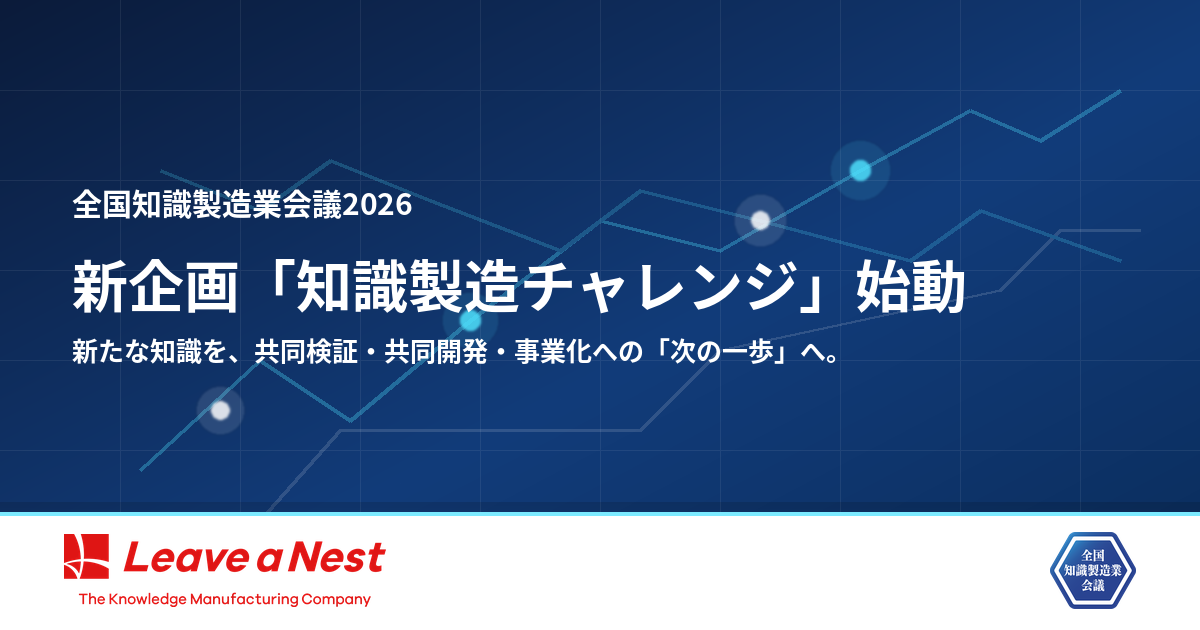 全国知識製造業会議2026

新企画「知識製造チャレンジ」始動

新たな知識を、共同検証・共同開発・事業化への「次の一歩」へ。

Leave a Nest

The Knowledge Manufacturing Company

全国
知識製造業
会議